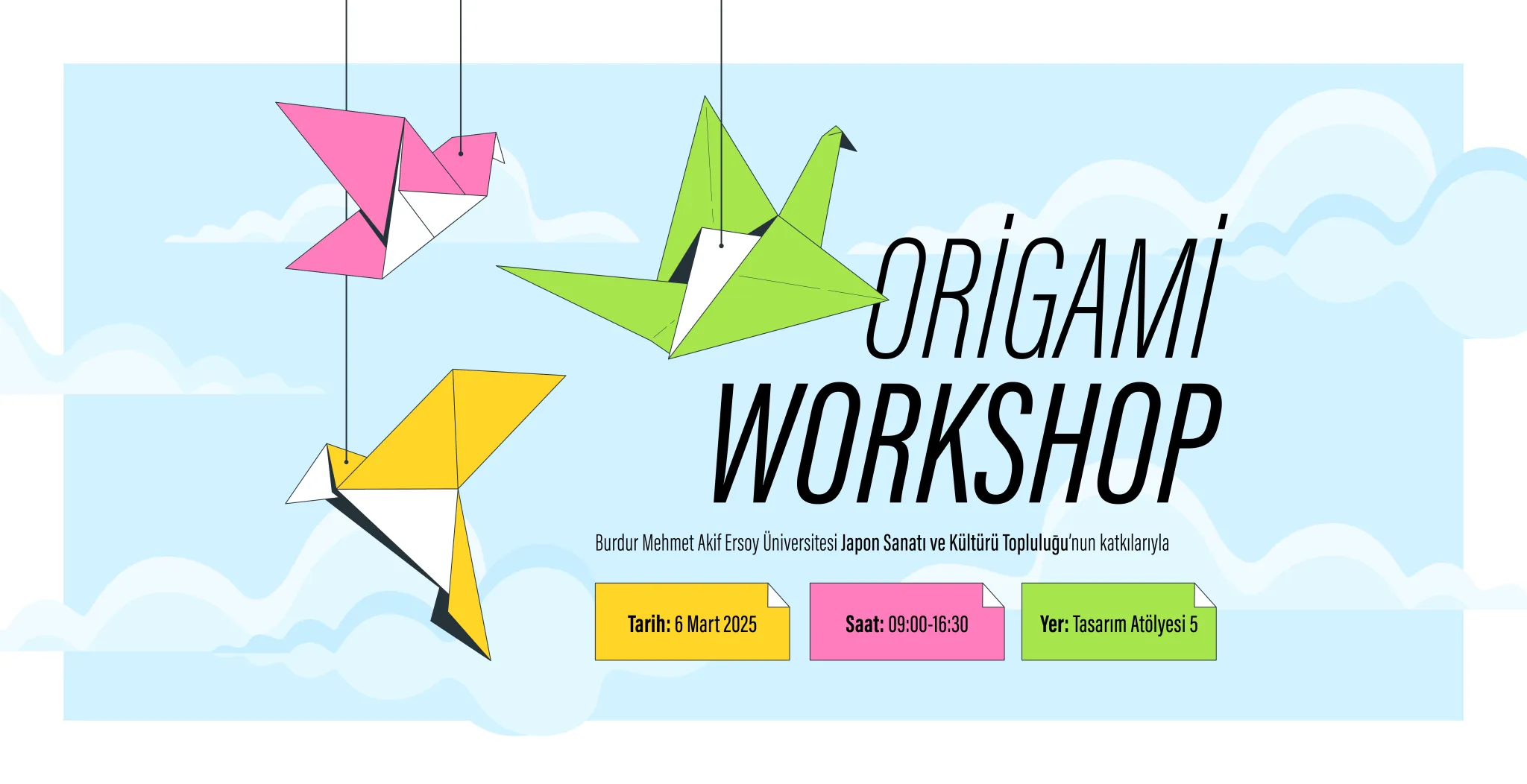 ORİGAMİ
WORKSHOP

Burdur Mehmet Akif Ersoy Üniversitesi Japon Sanatı ve Kültürü Topluluğu'nun katkılarıyla

Tarih: 6 Mart 2025

Saat: 09:00-16:30

Yer: Tasarım Atölyesi 5